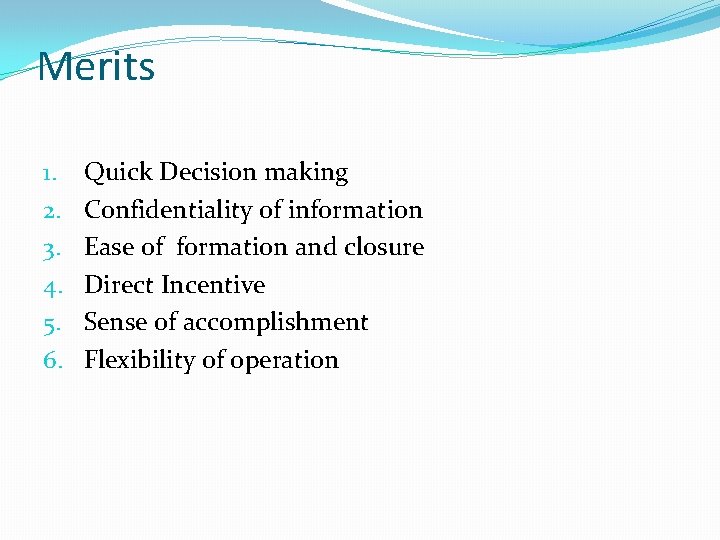 Merits

1. Quick Decision making
2. Confidentiality of information
3. Ease of formation and closure
4. Direct Incentive
5. Sense of accomplishment
6. Flexibility of operation